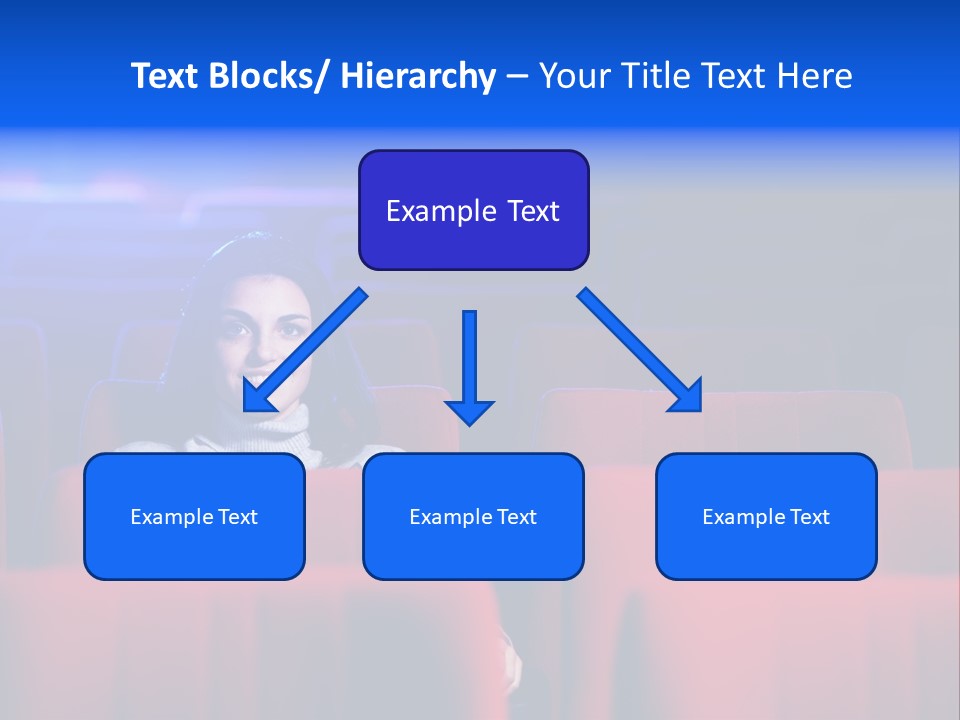 Text Blocks/ Hierarchy – Your Title Text Here

Example Text

Example Text

Example Text

Example Text